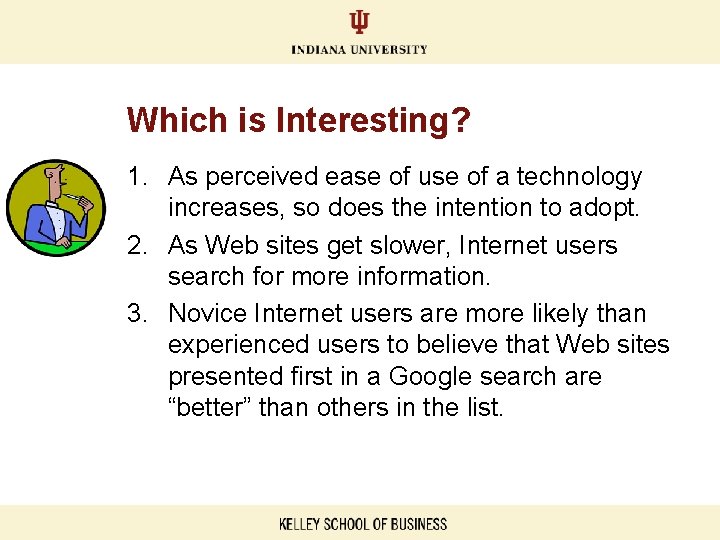 INDIANA UNIVERSITY

Which is Interesting?

1. As perceived ease of use of a technology increases, so does the intention to adopt.
2. As Web sites get slower, Internet users search for more information.
3. Novice Internet users are more likely than experienced users to believe that Web sites presented first in a Google search are “better” than others in the list.

KELLEY SCHOOL OF BUSINESS